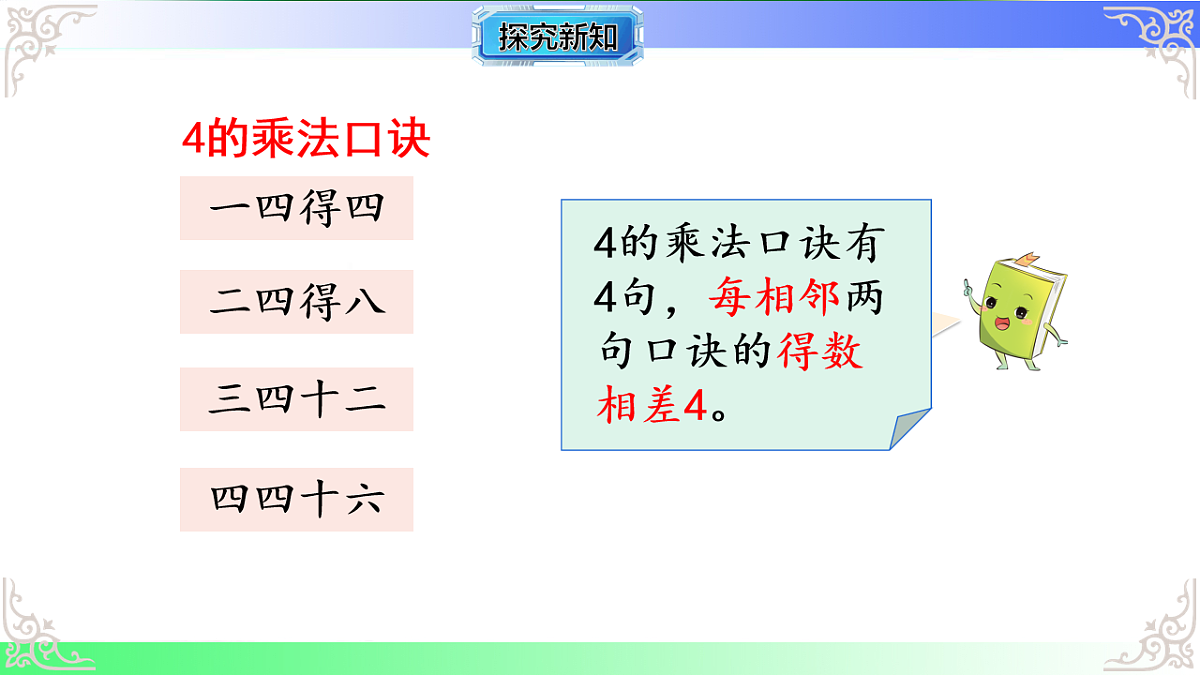 探究新知

4的乘法口诀

一四得四

二四得八

三四十二

四四十六

4的乘法口诀有4句，每相邻两句口诀的得数相差4。